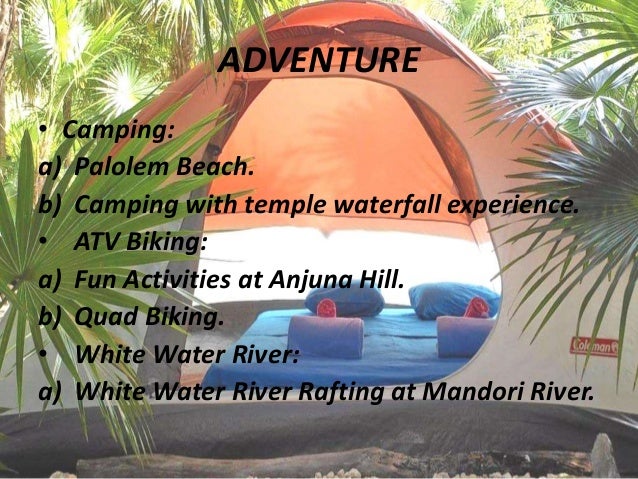 ADVENTURE

• Camping:
a) Palolem Beach.
b) Camping with temple waterfall experience.
• ATV Biking:
a) Fun Activities at Anjuna Hill.
b) Quad Biking.
• White Water River:
a) White Water River Rafting at Mandori River.

Coleman